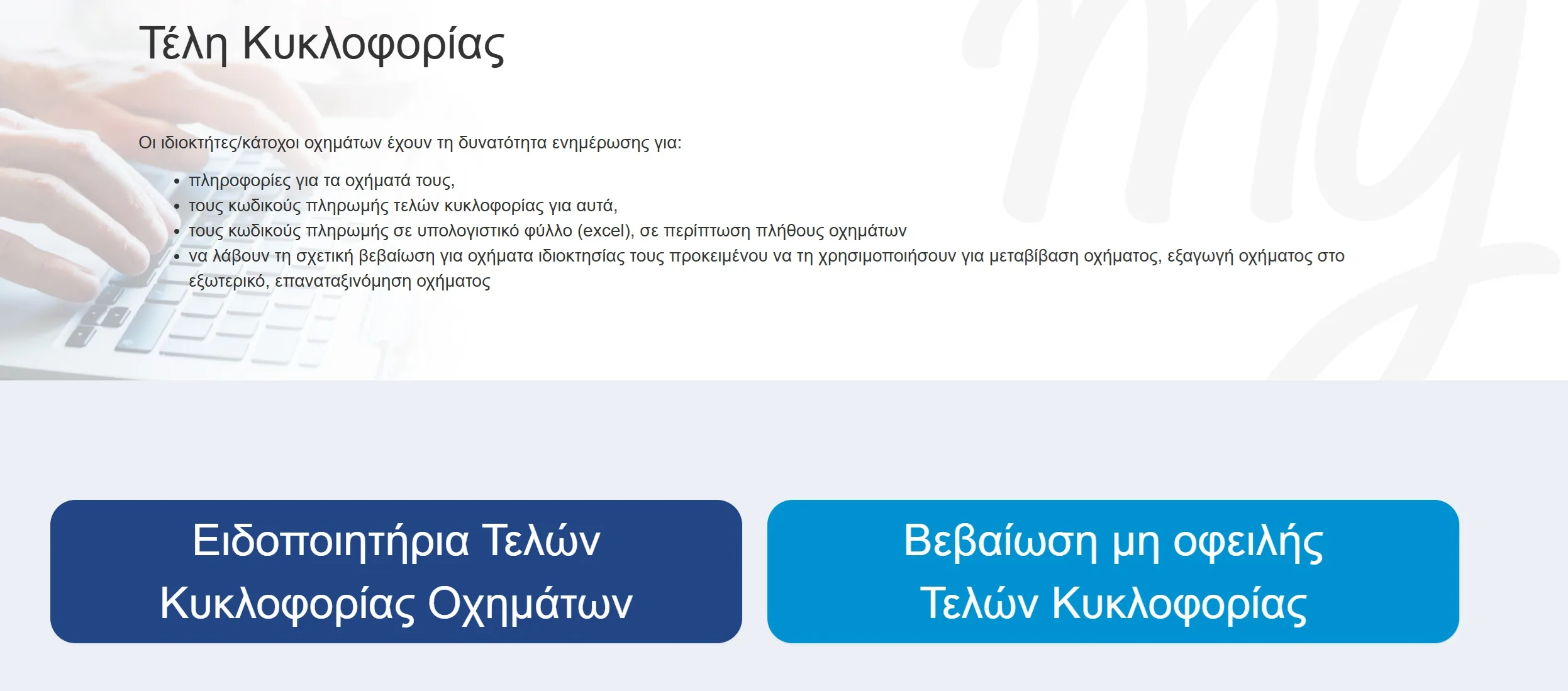 Τέλη Κυκλοφορίας

Οι ιδιοκτήτες/κάτοχοι οχημάτων έχουν τη δυνατότητα ενημέρωσης για:

- πληροφορίες για τα οχήματά τους,
- τους κωδικούς πληρωμής τελών κυκλοφορίας για αυτά,
- τους κωδικούς πληρωμής σε υπολογιστικό φύλλο (excel), σε περίπτωση πλήθους οχημάτων
- να λάβουν τη σχετική βεβαίωση για οχήματα ιδιοκτησίας τους προκειμένου να τη χρησιμοποιήσουν για μεταβίβαση οχήματος, εξαγωγή οχήματος στο εξωτερικό, επαναταξινόμηση οχήματος

Ειδοποιητήρια Τελών Κυκλοφορίας Οχημάτων

Βεβαίωση μη οφειλής Τελών Κυκλοφορίας